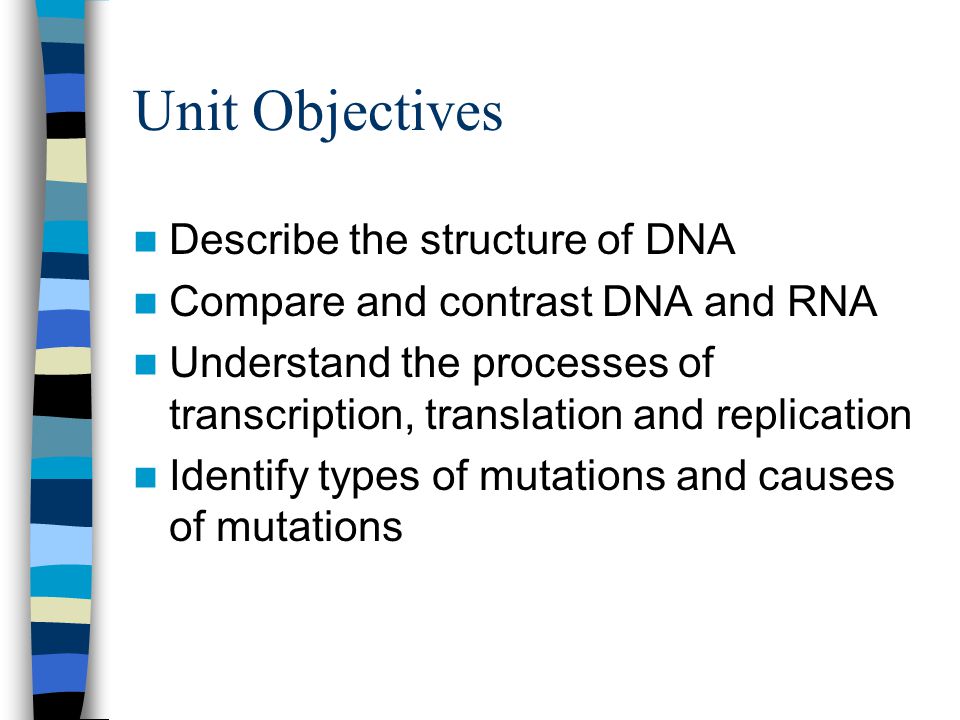 Unit Objectives

- Describe the structure of DNA
- Compare and contrast DNA and RNA
- Understand the processes of transcription, translation and replication
- Identify types of mutations and causes of mutations